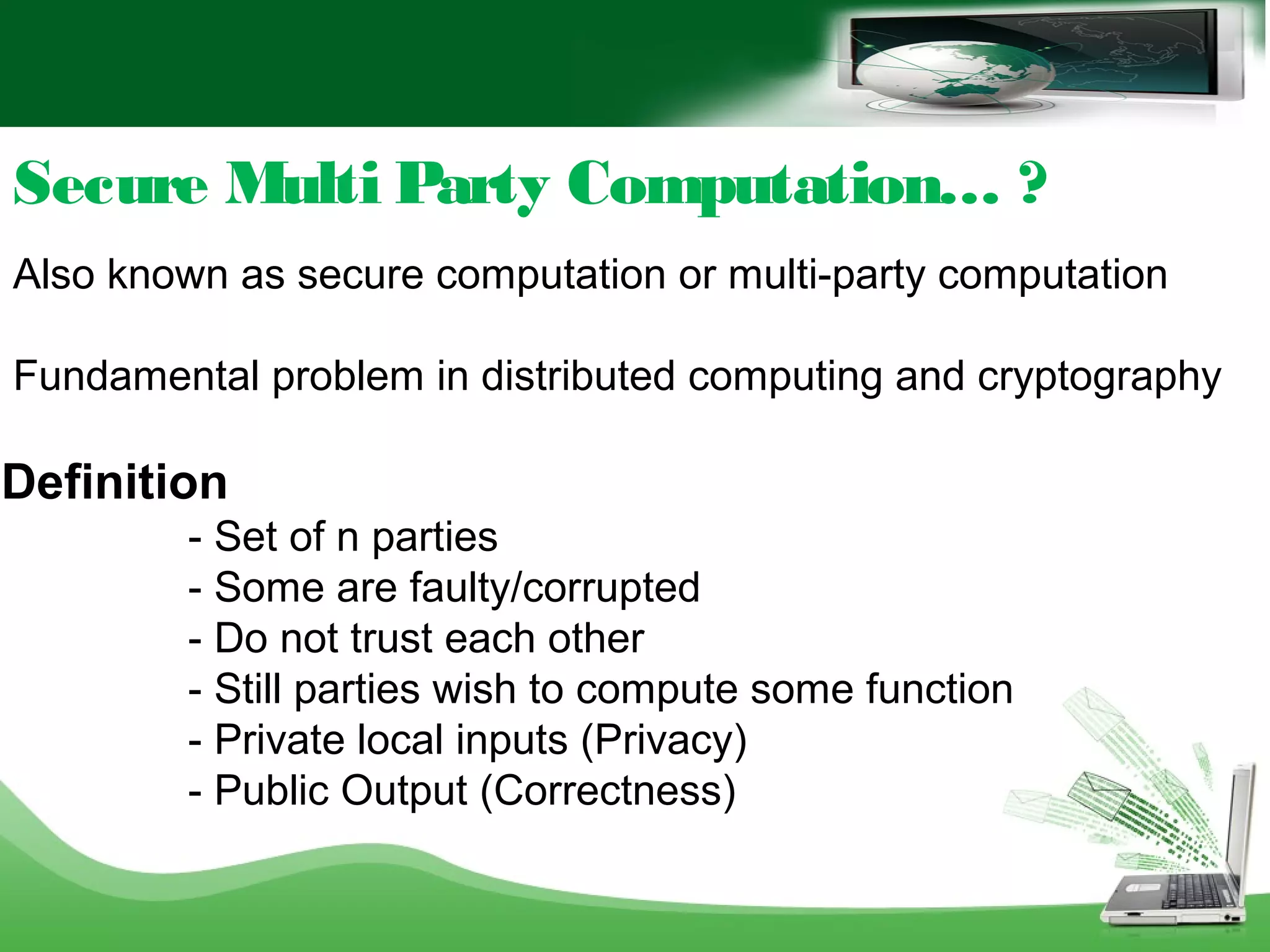 Secure Multi Party Computation... ?

Also known as secure computation or multi-party computation

Fundamental problem in distributed computing and cryptography

Definition

- Set of n parties
- Some are faulty/corrupted
- Do not trust each other
- Still parties wish to compute some function
- Private local inputs (Privacy)
- Public Output (Correctness)